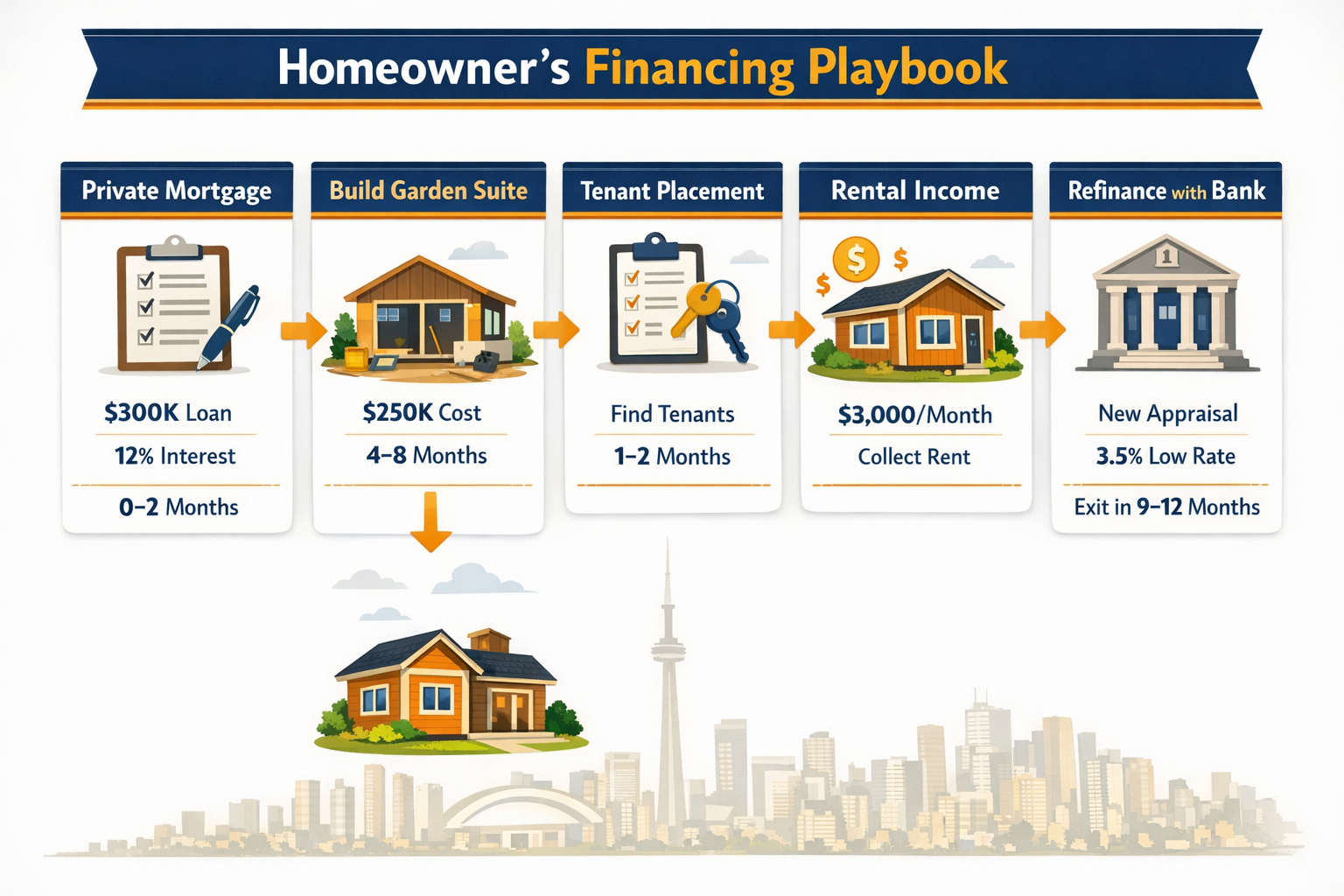 Homeowner's Financing Playbook

Private Mortgage

$300K Loan

12% Interest

0–2 Months

Build Garden Suite

$250K Cost

4–8 Months

Tenant Placement

Find Tenants

1–2 Months

Rental Income

$

$

$

$3,000/Month

Collect Rent

Refinance with Bank

1

New Appraisal

3.5% Low Rate

Exit in 9–12 Months